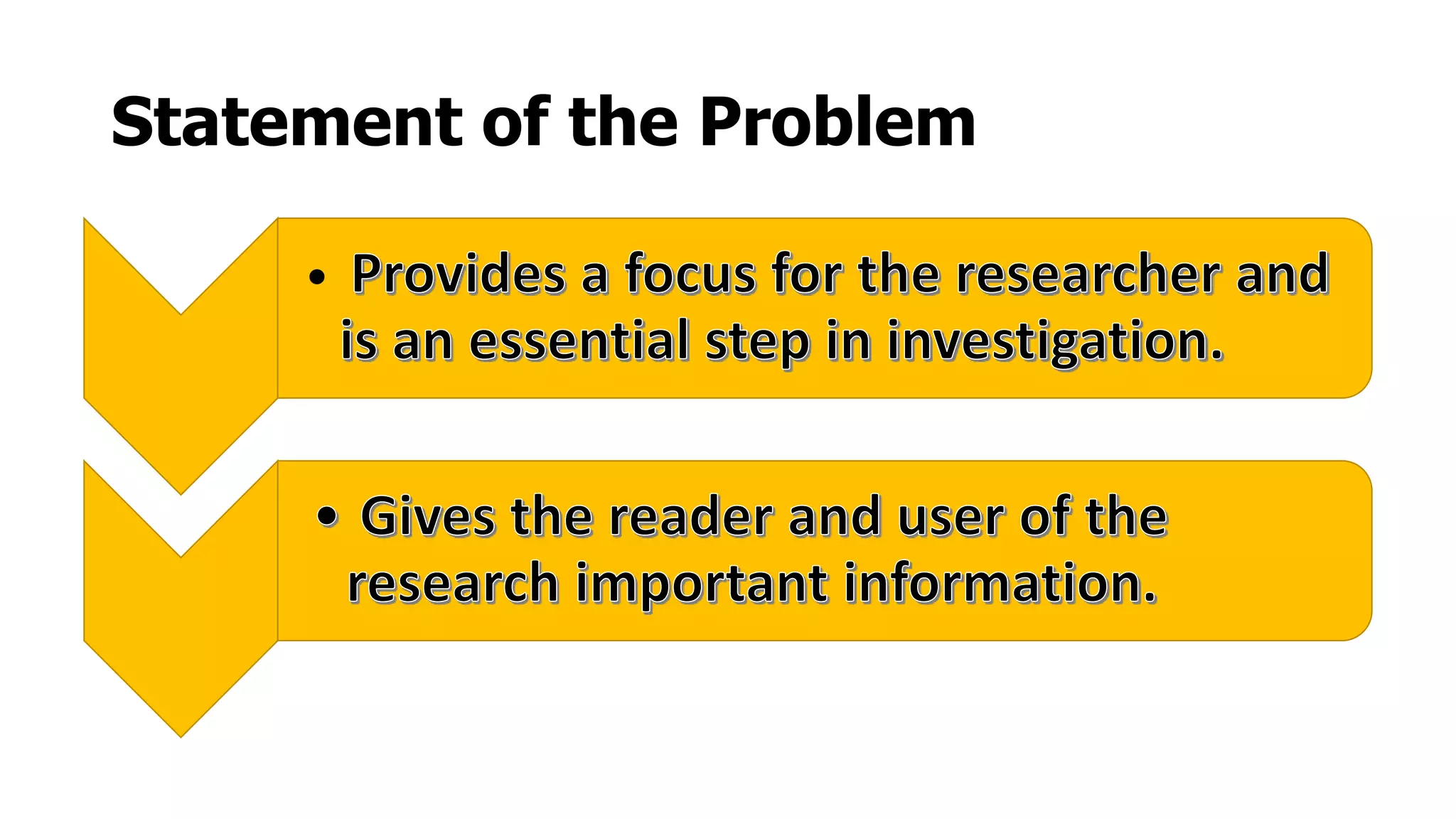 Statement of the Problem

• Provides a focus for the researcher and is an essential step in investigation.

• Gives the reader and user of the research important information.